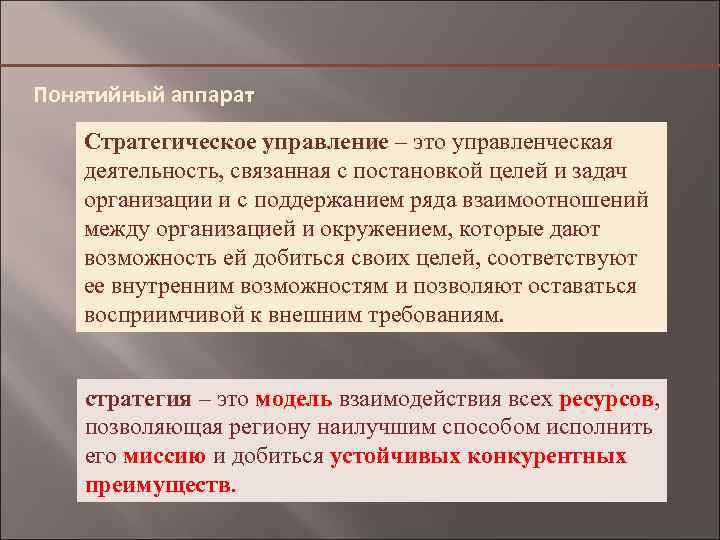 Понятийный аппарат

Стратегическое управление – это управленческая деятельность, связанная с постановкой целей и задач организации и с поддержанием ряда взаимоотношений между организацией и окружением, которые дают возможность ей добиться своих целей, соответствуют ее внутренним возможностям и позволяют оставаться восприимчивой к внешним требованиям.

стратегия – это модель взаимодействия всех ресурсов, позволяющая региону наилучшим способом исполнить его миссию и добиться устойчивых конкурентных преимуществ.